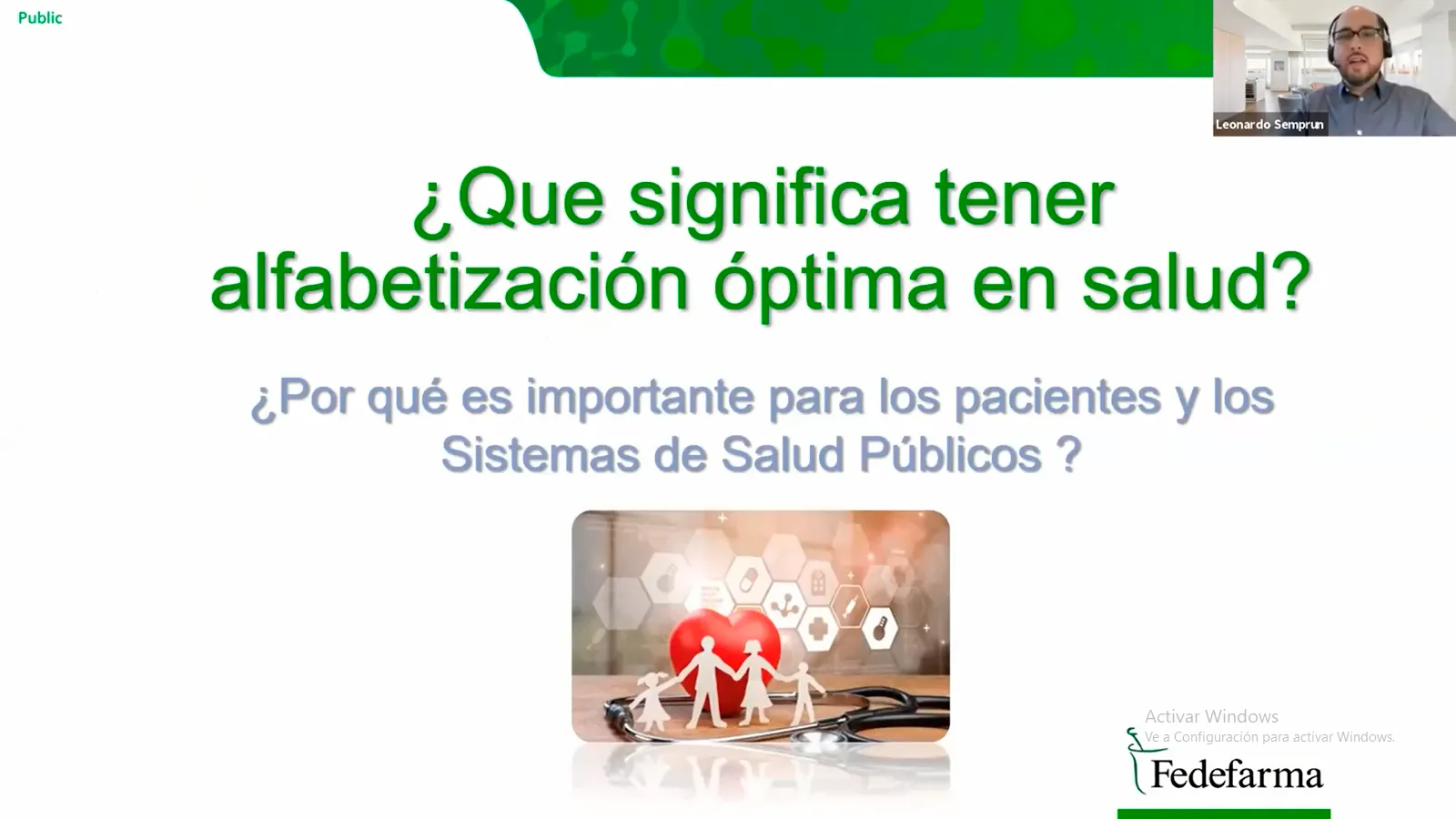 Public

Leonardo Semprun

¿Que significa tener alfabetización óptima en salud?

¿Por qué es importante para los pacientes y los Sistemas de Salud Públicos ?

Activar Windows
Ve a Configuración para activar Windows.

Fedefarma